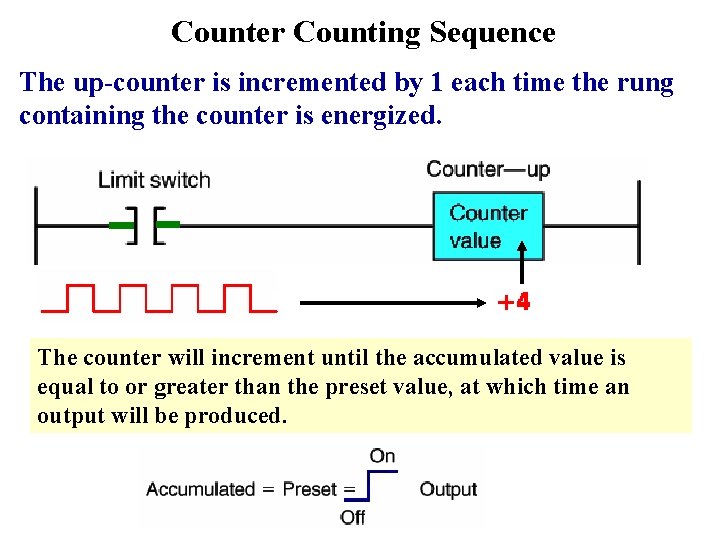 Counter Counting Sequence

The up-counter is incremented by 1 each time the rung containing the counter is energized.

Limit switch

Counter—up

Counter value

+4

The counter will increment until the accumulated value is equal to or greater than the preset value, at which time an output will be produced.

On

Accumulated = Preset = Output

Off